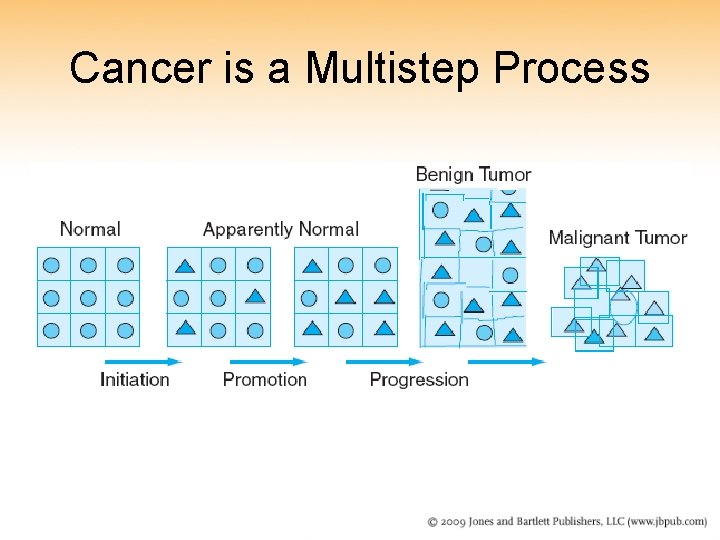 Cancer is a Multistep Process

Normal

Apparently Normal

Benign Tumor

Malignant Tumor

Initiation

Promotion

Progression

© 2009 Jones and Bartlett Publishers, LLC (www.jbpub.com)